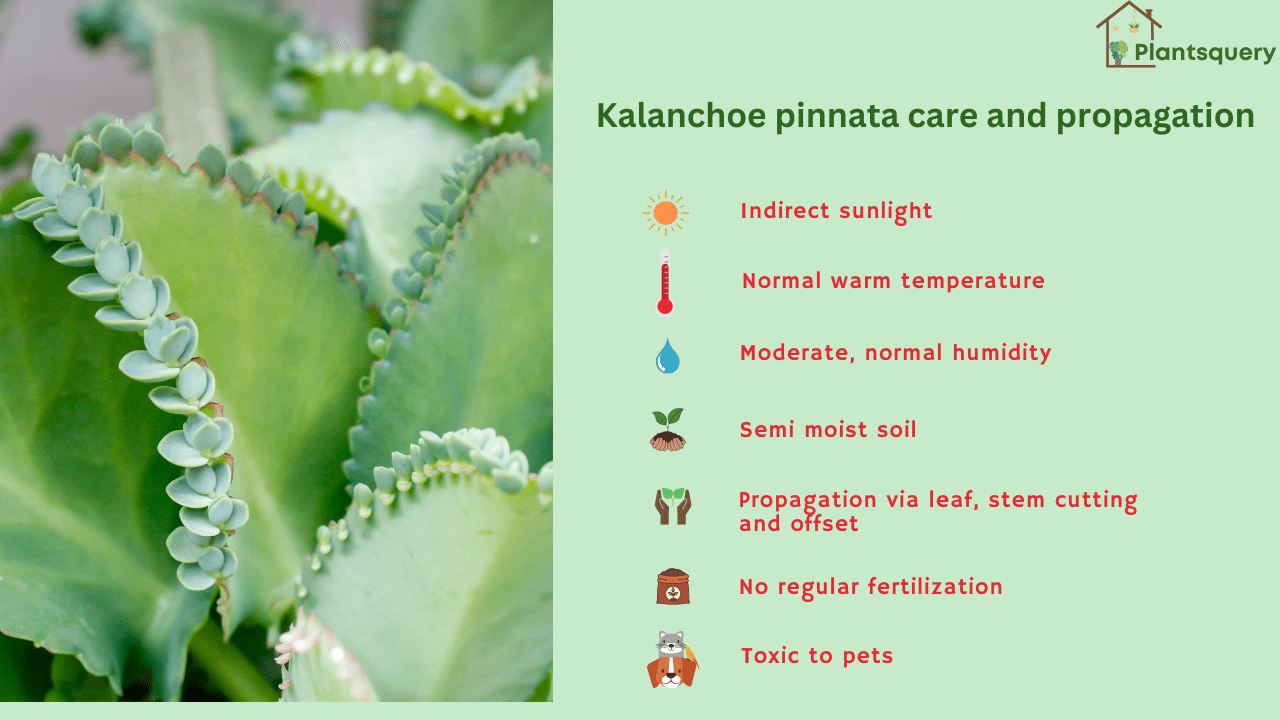 Plantsquery

Kalanchoe pinnata care and propagation

Indirect sunlight

Normal warm temperature

Moderate, normal humidity

Semi moist soil

Propagation via leaf, stem cutting and offset

No regular fertilization

Toxic to pets